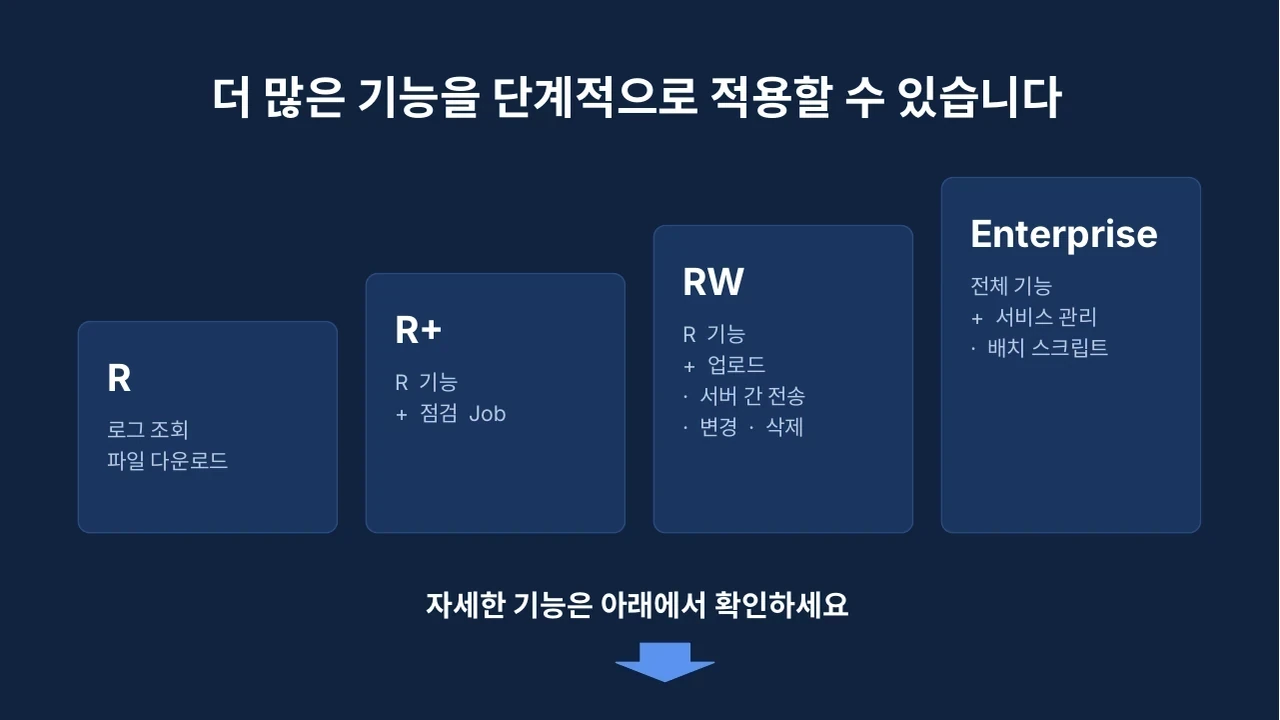 더 많은 기능을 단계적으로 적용할 수 있습니다

R

로그 조회
파일 다운로드

R+

R 기능
+ 점검 Job

RW

R 기능
+ 업로드
· 서버 간 전송
· 변경 · 삭제

Enterprise

전체 기능
+ 서비스 관리
· 배치 스크립트

자세한 기능은 아래에서 확인하세요